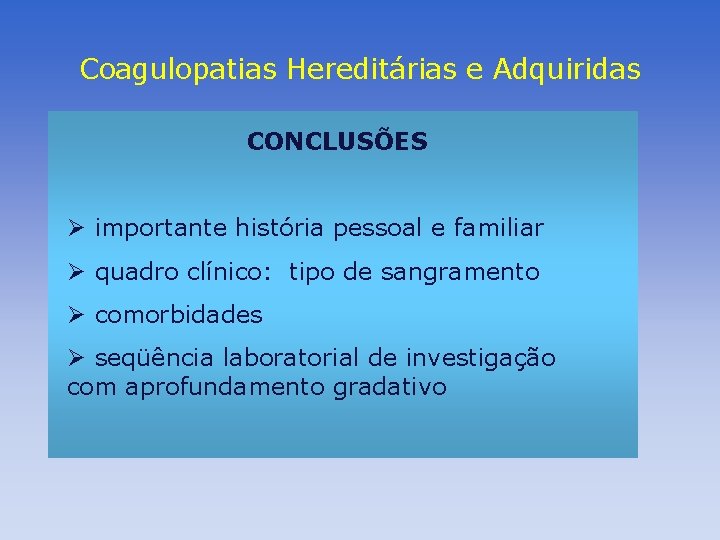 Coagulopatias Hereditárias e Adquiridas

CONCLUSÕES

➢ importante história pessoal e familiar

➢ quadro clínico:  tipo de sangramento

➢ comorbidades

➢ seqüência laboratorial de investigação com aprofundamento gradativo